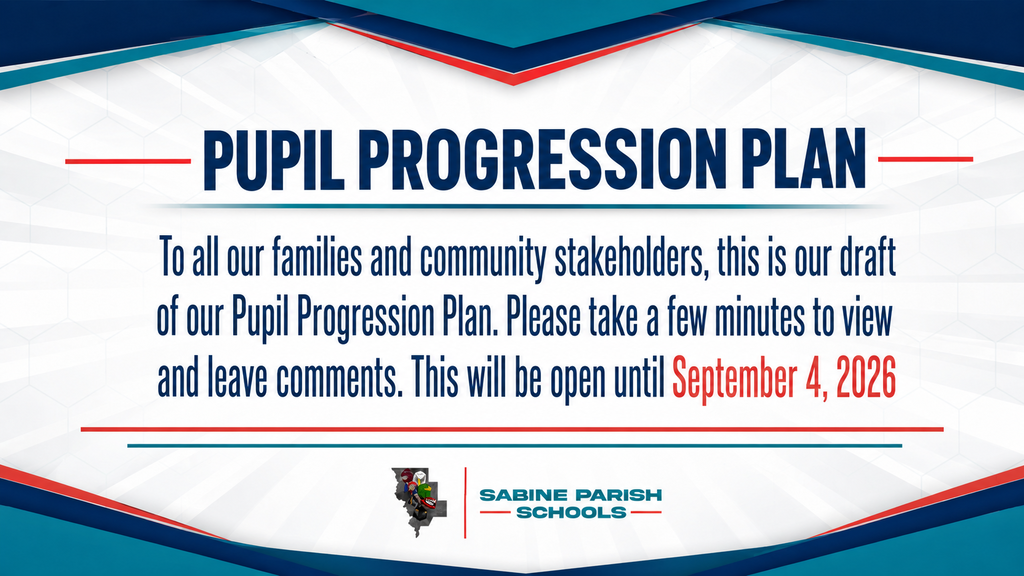 PUPIL PROGRESSION PLAN

To all our families and community stakeholders, this is our draft of our Pupil Progression Plan. Please take a few minutes to view and leave comments. This will be open until September 4, 2026

SABINE PARISH SCHOOLS